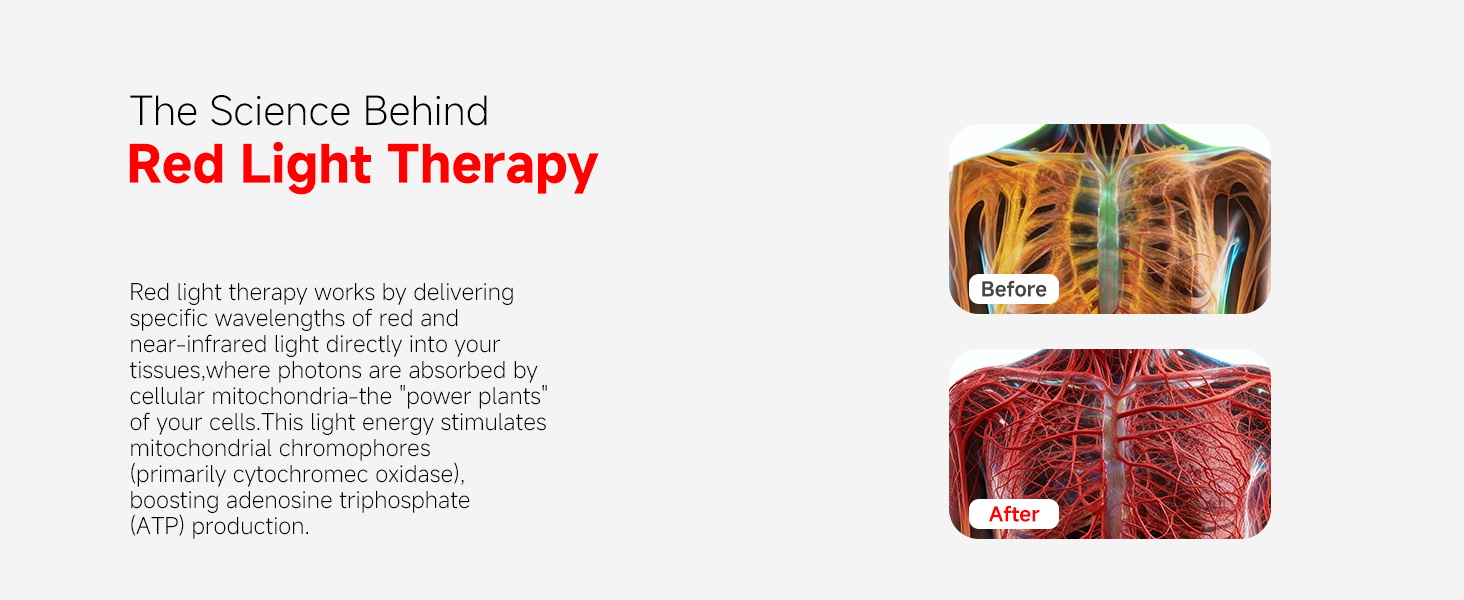 The Science Behind
Red Light Therapy

Red light therapy works by delivering specific wavelengths of red and near-infrared light directly into your tissues,where photons are absorbed by cellular mitochondria-the "power plants" of your cells.This light energy stimulates mitochondrial chromophores (primarily cytochromec oxidase), boosting adenosine triphosphate (ATP) production.

Before

After